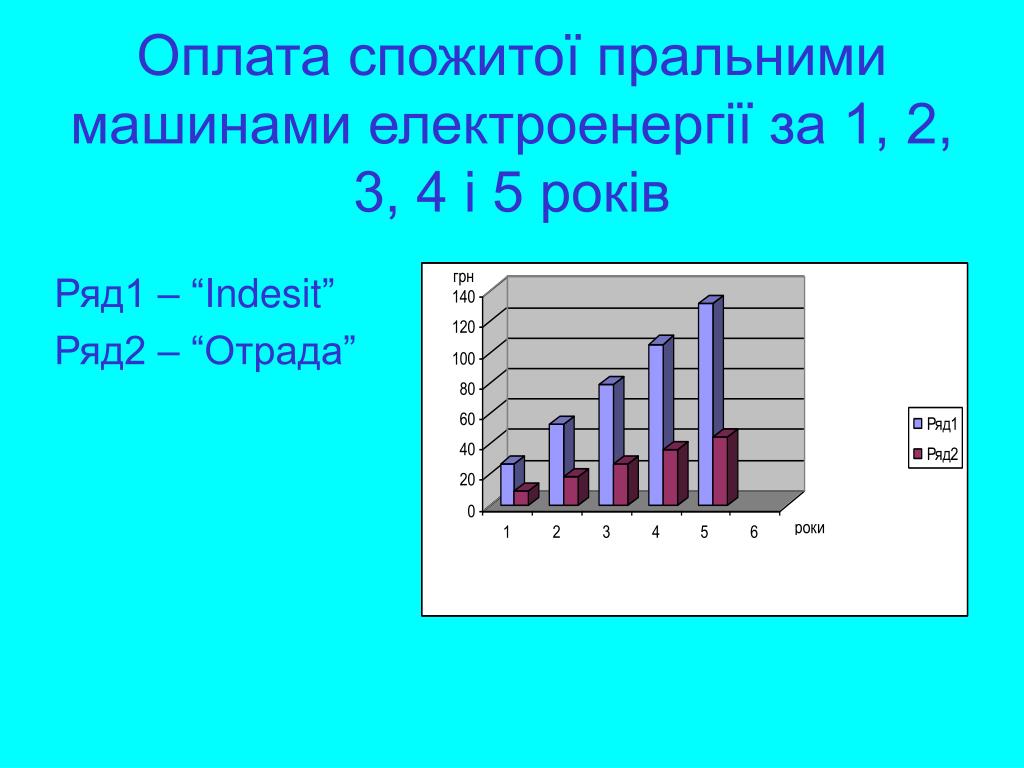 Оплата спожитої пральними машинами електроенергії за 1, 2, 3, 4 і 5 років

Ряд1 – “Indesit”

Ряд2 – “Отрада”

грн
140
120
100
80
60
40
20
0
1
2
3
4
5
6
роки
Ряд1
Ряд2